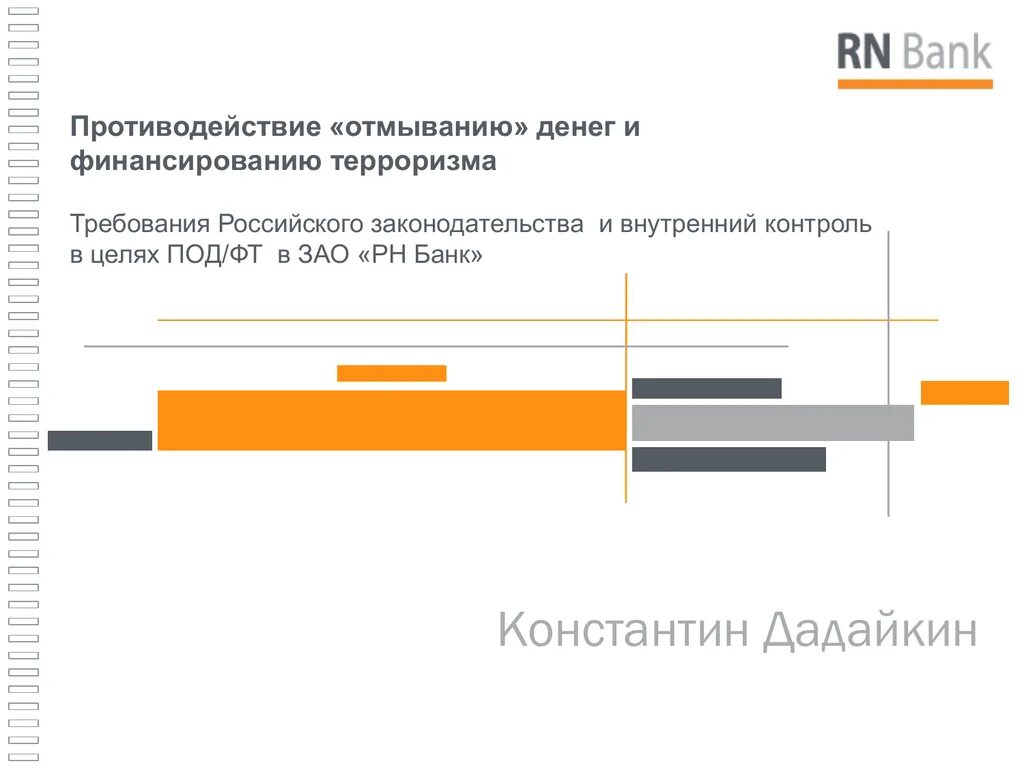 RN Bank

Противодействие «отмыванию» денег и финансированию терроризма

Требования Российского законодательства и внутренний контроль в целях ПОД/ФТ в ЗАО «РН Банк»

Константин Дадайкин